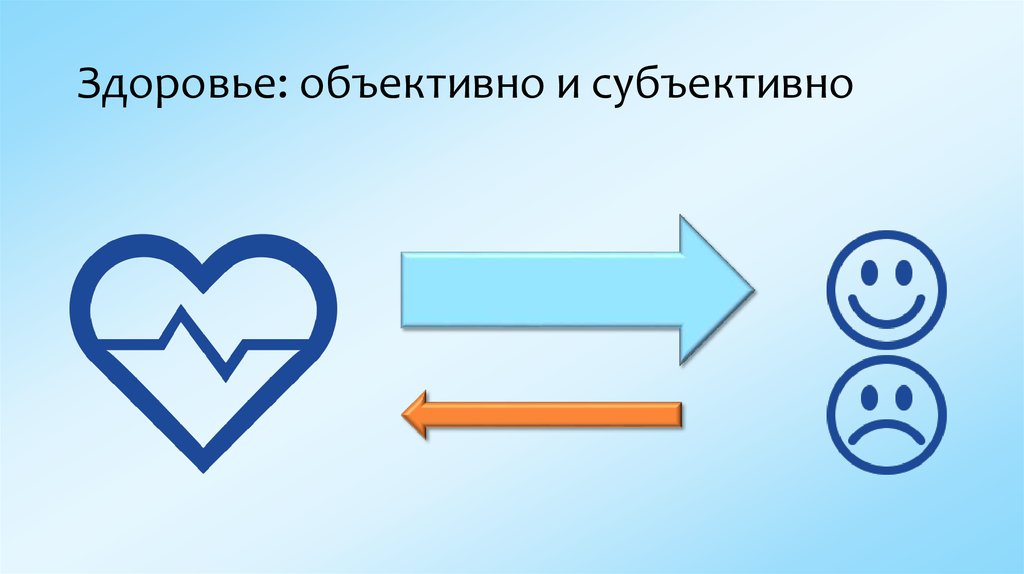 Здоровье: объективно и субъективно